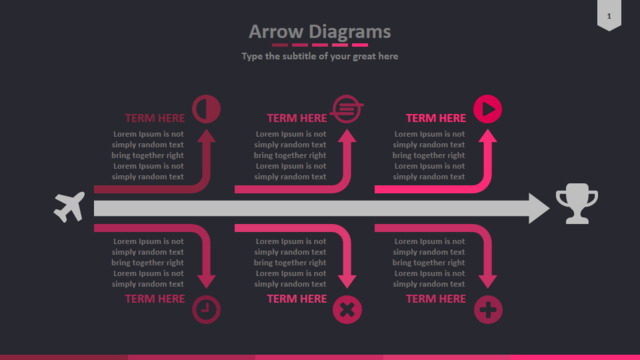 1

Arrow Diagrams

Type the subtitle of your great here

TERM HERE

Lorem Ipsum is not simply random text bring together right Lorem Ipsum is not simply random text

TERM HERE

Lorem Ipsum is not simply random text bring together right Lorem Ipsum is not simply random text

TERM HERE

Lorem Ipsum is not simply random text bring together right Lorem Ipsum is not simply random text

Lorem Ipsum is not simply random text bring together right Lorem Ipsum is not simply random text

TERM HERE

Lorem Ipsum is not simply random text bring together right Lorem Ipsum is not simply random text

TERM HERE

Lorem Ipsum is not simply random text bring together right Lorem Ipsum is not simply random text

TERM HERE